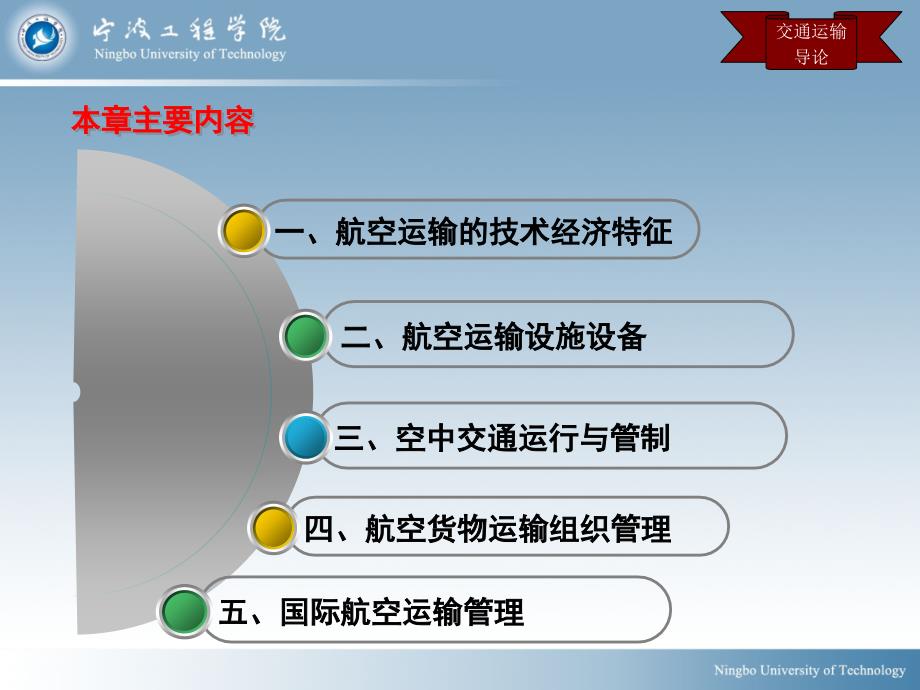 宁波工程学院
Ningbo University of Technology

交通运输导论

本章主要内容

一、航空运输的技术经济特征

二、航空运输设施设备

三、空中交通运行与管制

四、航空货物运输组织管理

五、国际航空运输管理

Ningbo University of Technology